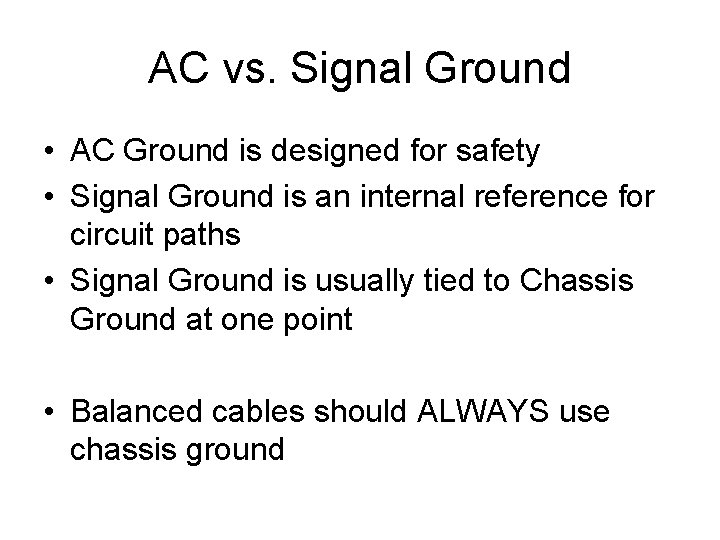 AC vs. Signal Ground

• AC Ground is designed for safety
• Signal Ground is an internal reference for circuit paths
• Signal Ground is usually tied to Chassis Ground at one point

• Balanced cables should ALWAYS use chassis ground